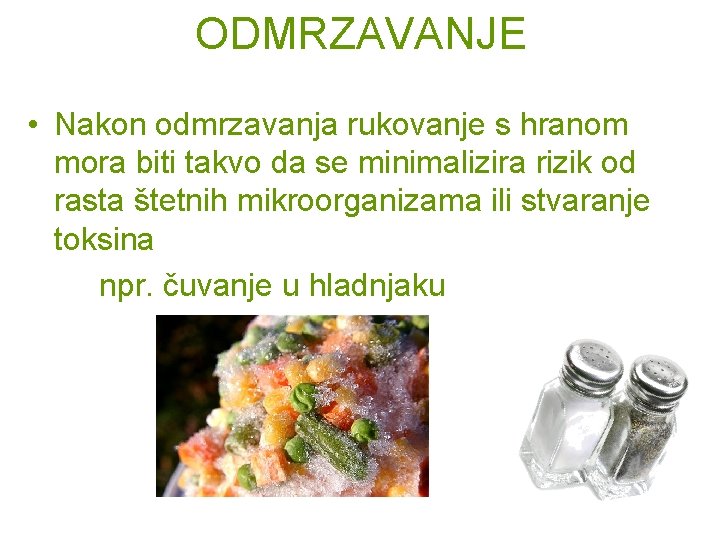 ODMRZAVANJE

• Nakon odmrzavanja rukovanje s hranom mora biti takvo da se minimalizira rizik od rasta štetnih mikroorganizama ili stvaranje toksina

npr. čuvanje u hladnjaku